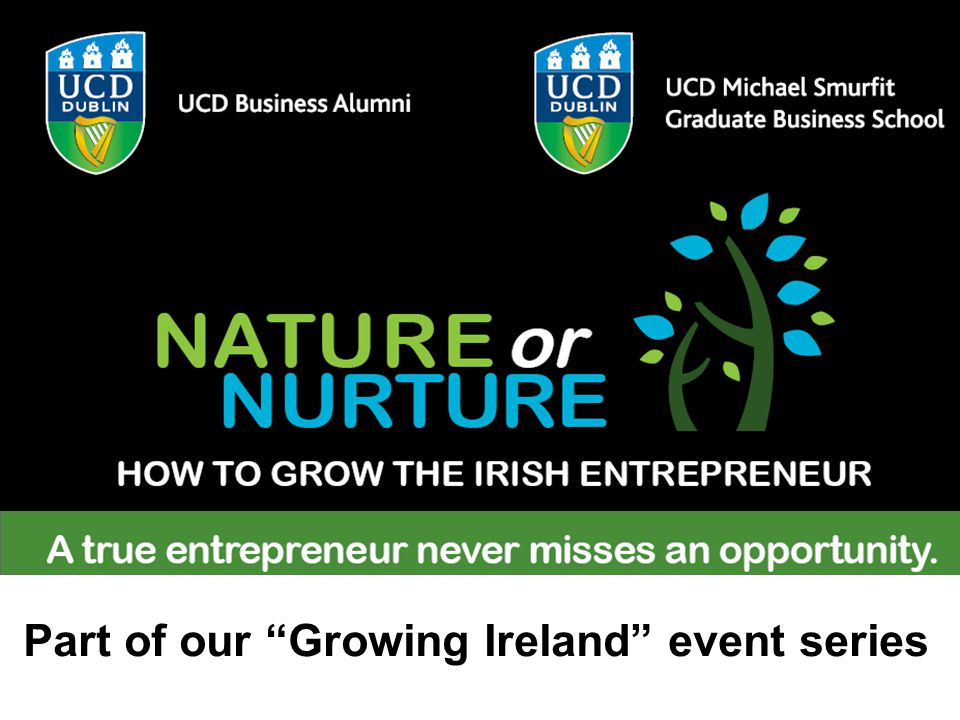 UCD DUBLIN

UCD Business Alumni

UCD DUBLIN

UCD Michael Smurfit Graduate Business School

NATURE or NURTURE

HOW TO GROW THE IRISH ENTREPRENEUR

A true entrepreneur never misses an opportunity.

Part of our “Growing Ireland” event series